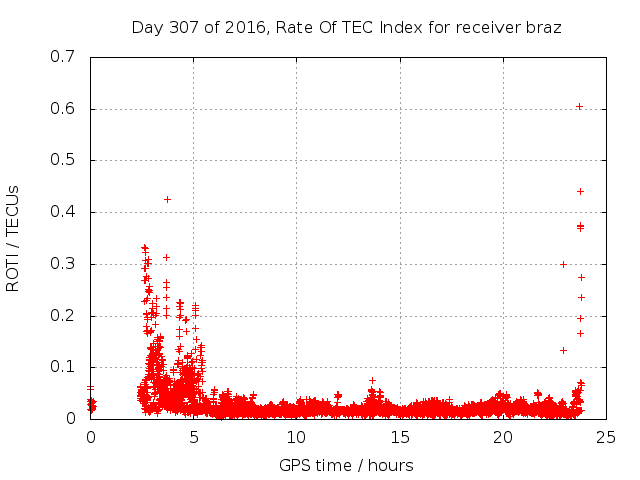 Day 307 of 2016, Rate Of TEC Index for receiver braz

ROTI / TECUs

0.7
0.6
0.5
0.4
0.3
0.2
0.1
0

0
5
10
15
20
25

GPS time / hours